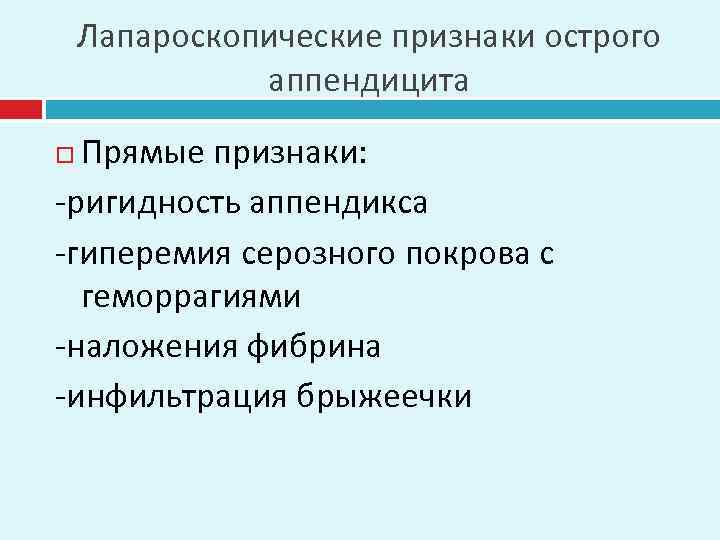 Лапароскопические признаки острого аппендицита

Прямые признаки:

-ригидность аппендикса

-гиперемия серозного покрова с геморрагиями

-наложения фибрина

-инфильтрация брыжеечки